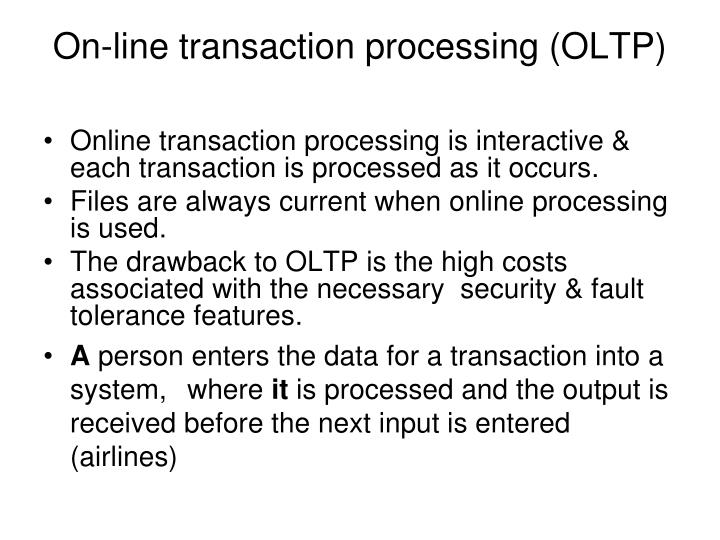 On-line transaction processing (OLTP)

• Online transaction processing is interactive & each transaction is processed as it occurs.
• Files are always current when online processing is used.
• The drawback to OLTP is the high costs associated with the necessary security & fault tolerance features.
• A person enters the data for a transaction into a system, where it is processed and the output is received before the next input is entered (airlines)